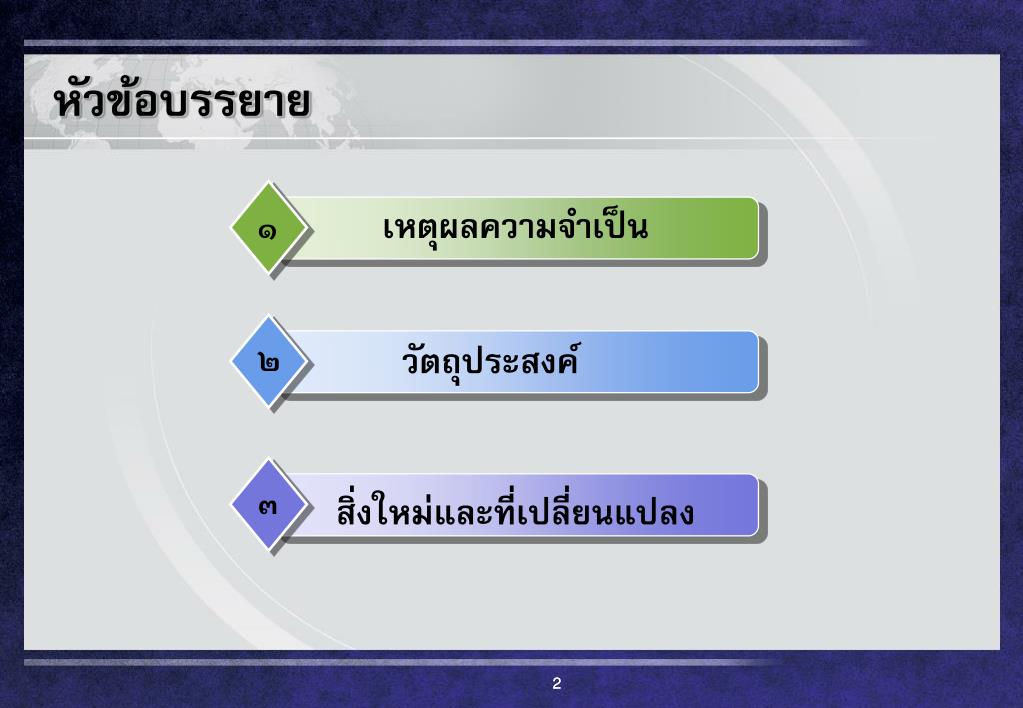 หัวข้อบรรยาย

๑ เหตุผลความจำเป็น

๒ วัตถุประสงค์

๓ สิ่งใหม่และที่เปลี่ยนแปลง

2